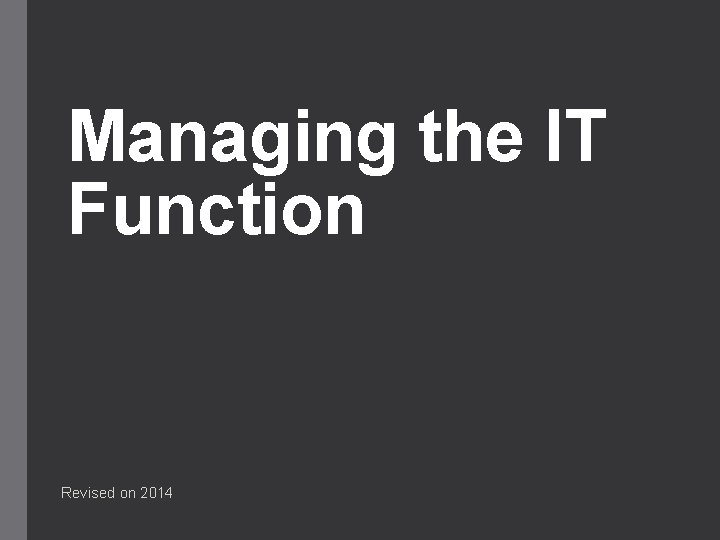 Managing the IT Function

Revised on 2014